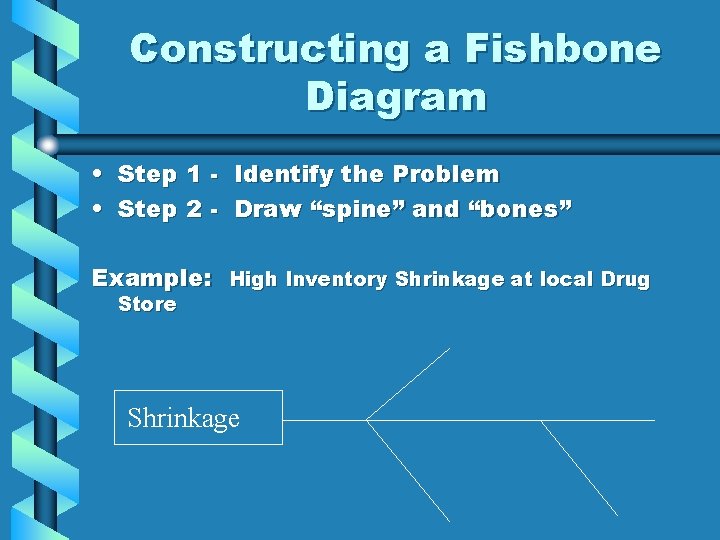 Constructing a Fishbone Diagram

• Step 1 - Identify the Problem
• Step 2 - Draw “spine” and “bones”

Example: High Inventory Shrinkage at local Drug Store

Shrinkage